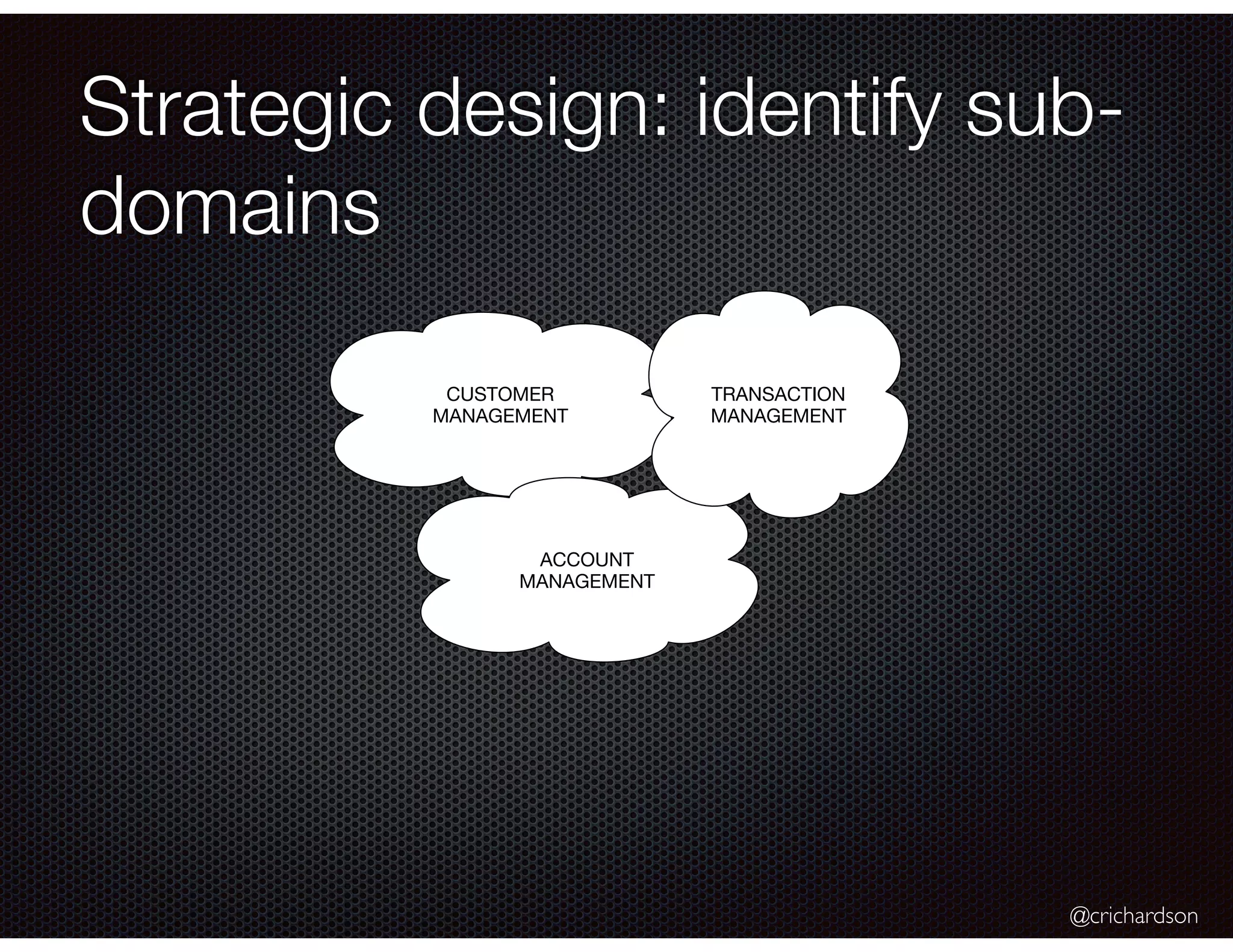 Strategic design: identify sub-domains

CUSTOMER MANAGEMENT

TRANSACTION MANAGEMENT

ACCOUNT MANAGEMENT

@crichardson